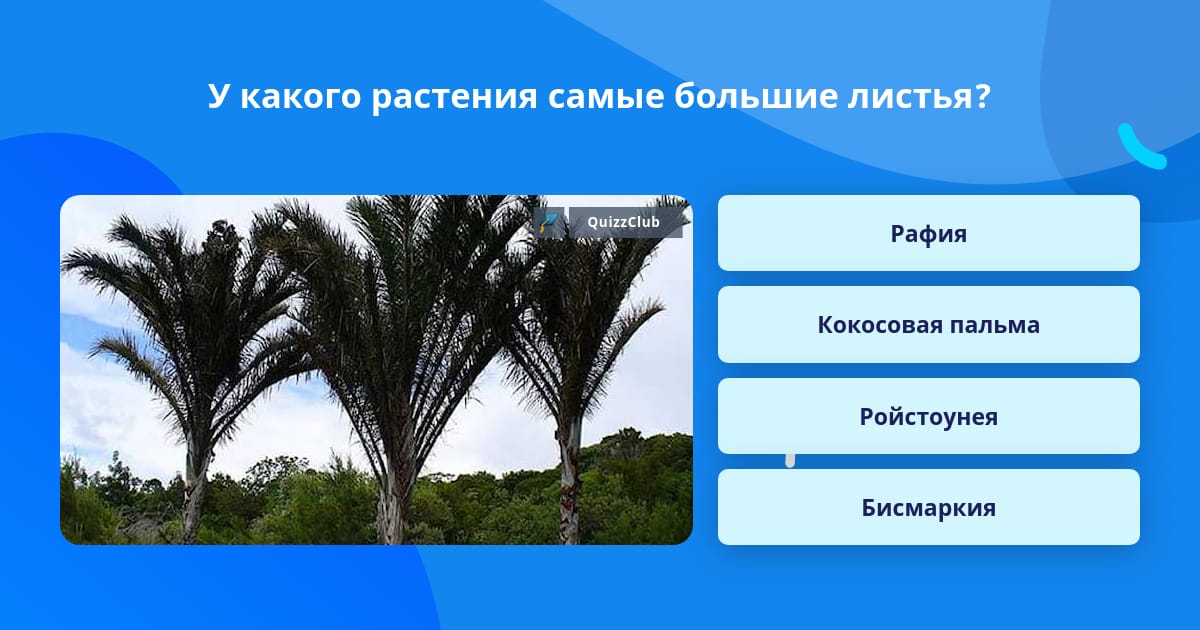 У какого растения самые большие листья?

QuizzClub

Рафия

Кокосовая пальма

Ройстоунея

Бисмаркия